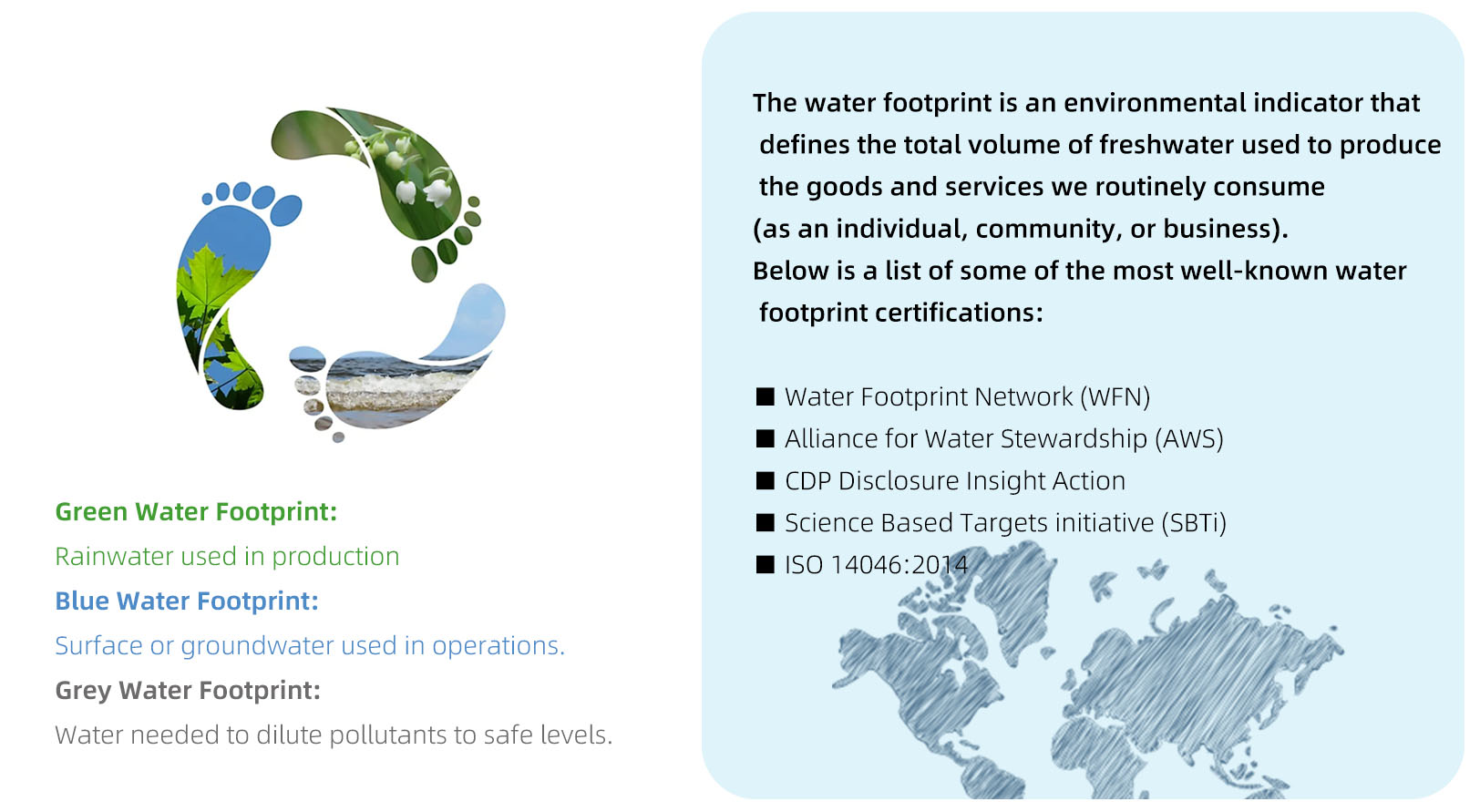 Green Water Footprint:
Rainwater used in production
Blue Water Footprint:
Surface or groundwater used in operations.
Grey Water Footprint:
Water needed to dilute pollutants to safe levels.

The water footprint is an environmental indicator that defines the total volume of freshwater used to produce the goods and services we routinely consume (as an individual, community, or business).
Below is a list of some of the most well-known water footprint certifications:

■ Water Footprint Network (WFN)
■ Alliance for Water Stewardship (AWS)
■ CDP Disclosure Insight Action
■ Science Based Targets initiative (SBTi)
■ ISO 14046:2014